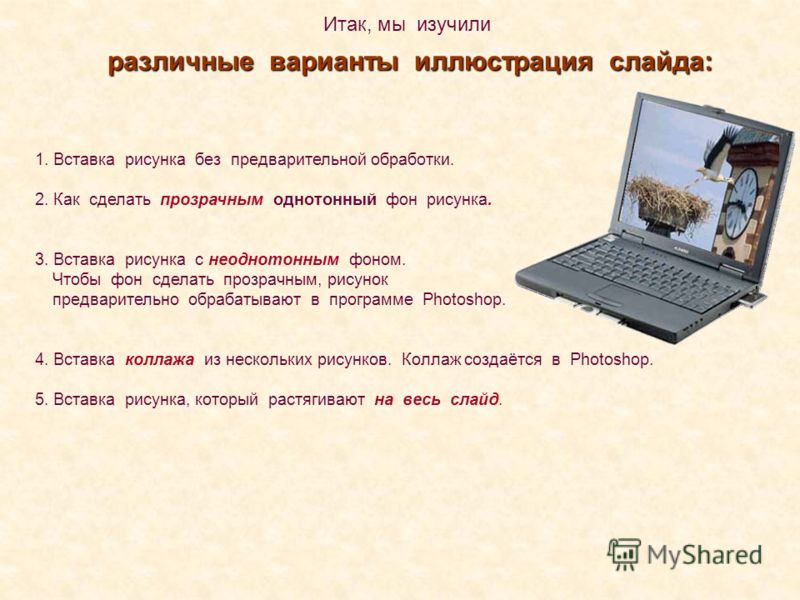 Итак, мы изучили

различные варианты иллюстрация слайда:

1. Вставка рисунка без предварительной обработки.

2. Как сделать прозрачным однотонный фон рисунка.

3. Вставка рисунка с неоднотонным фоном. Чтобы фон сделать прозрачным, рисунок предварительно обрабатывают в программе Photoshop.

4. Вставка коллажа из нескольких рисунков. Коллаж создаётся в Photoshop.

5. Вставка рисунка, который растягивают на весь слайд.

MyShared